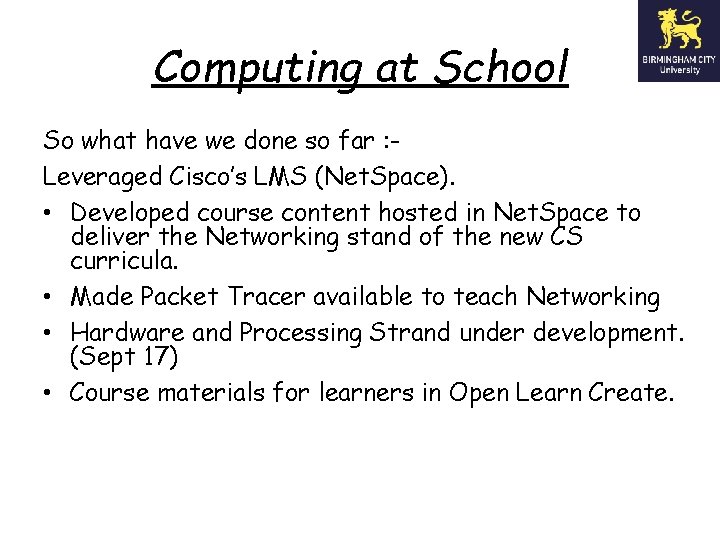 BIRMINGHAM CITY
University

Computing at School

So what have we done so far :-

Leveraged Cisco's LMS (NetSpace).

• Developed course content hosted in NetSpace to deliver the Networking stand of the new CS curricula.

• Made Packet Tracer available to teach Networking

• Hardware and Processing Strand under development. (Sept 17)

• Course materials for learners in Open Learn Create.